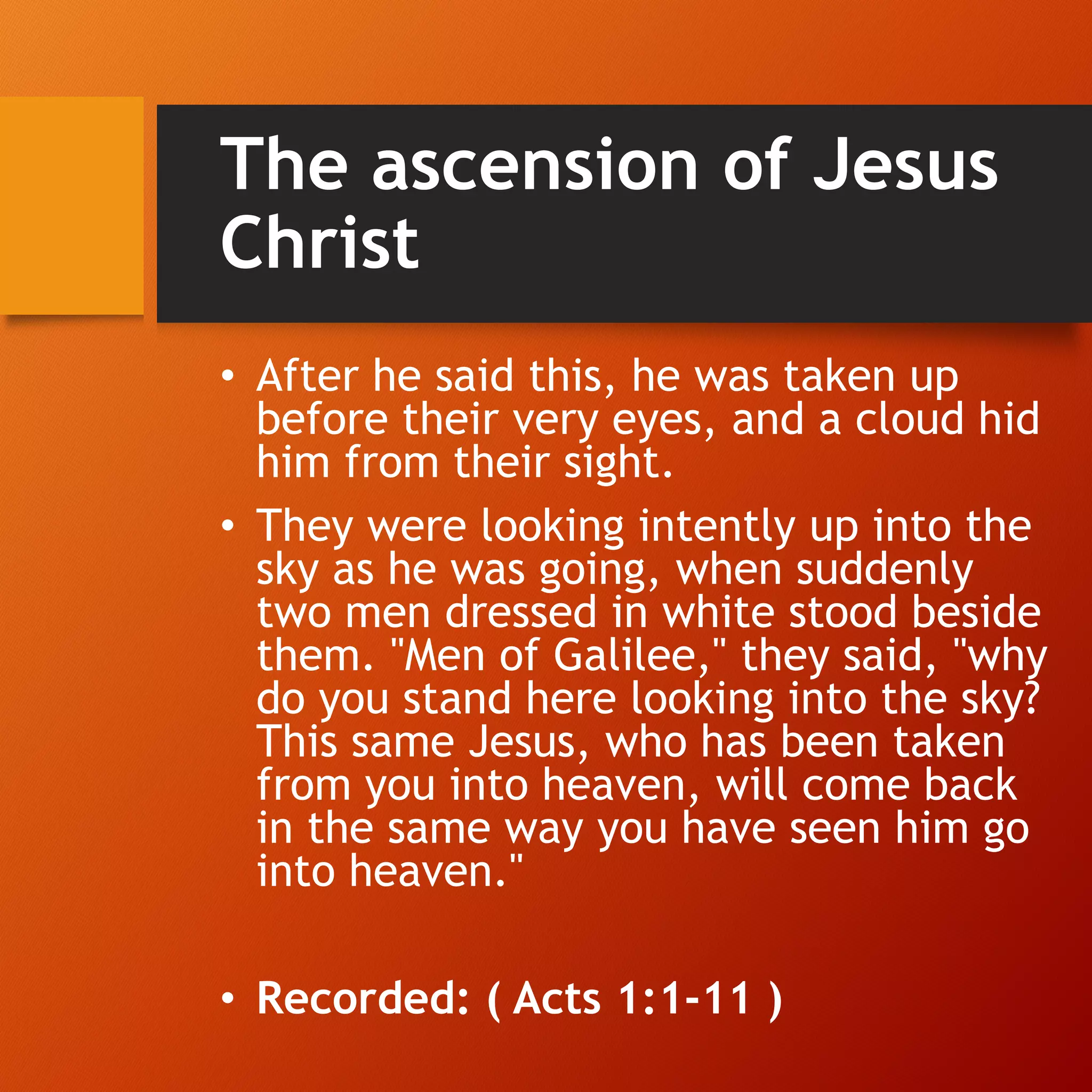 The ascension of Jesus Christ

• After he said this, he was taken up before their very eyes, and a cloud hid him from their sight.

• They were looking intently up into the sky as he was going, when suddenly two men dressed in white stood beside them. "Men of Galilee," they said, "why do you stand here looking into the sky? This same Jesus, who has been taken from you into heaven, will come back in the same way you have seen him go into heaven."

• Recorded: ( Acts 1:1-11 )